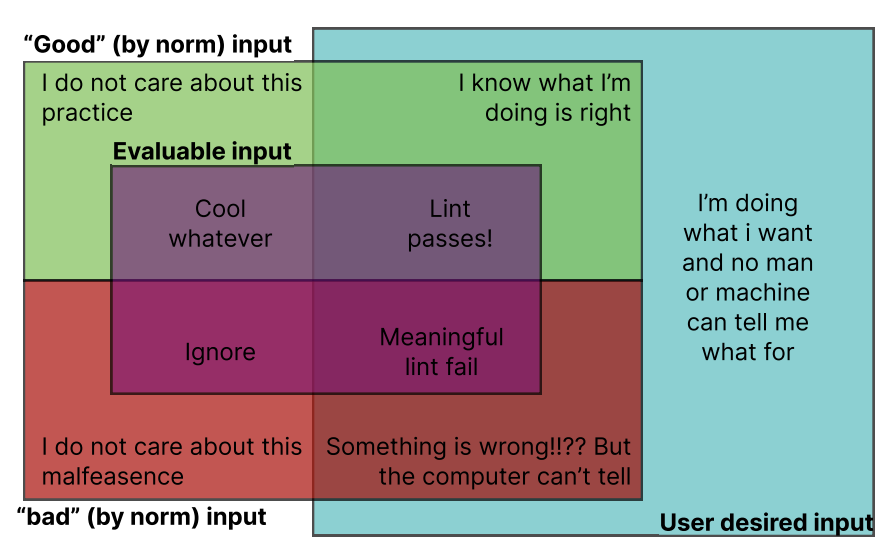 “Good” (by norm) input

I do not care about this practice

I know what I’m doing is right

Evaluable input

Cool whatever

Lint passes!

I’m doing what i want and no man or machine can tell me what for

Ignore

Meaningful lint fail

I do not care about this malfeasence

Something is wrong!!?? But the computer can’t tell

“bad” (by norm) input

User desired input